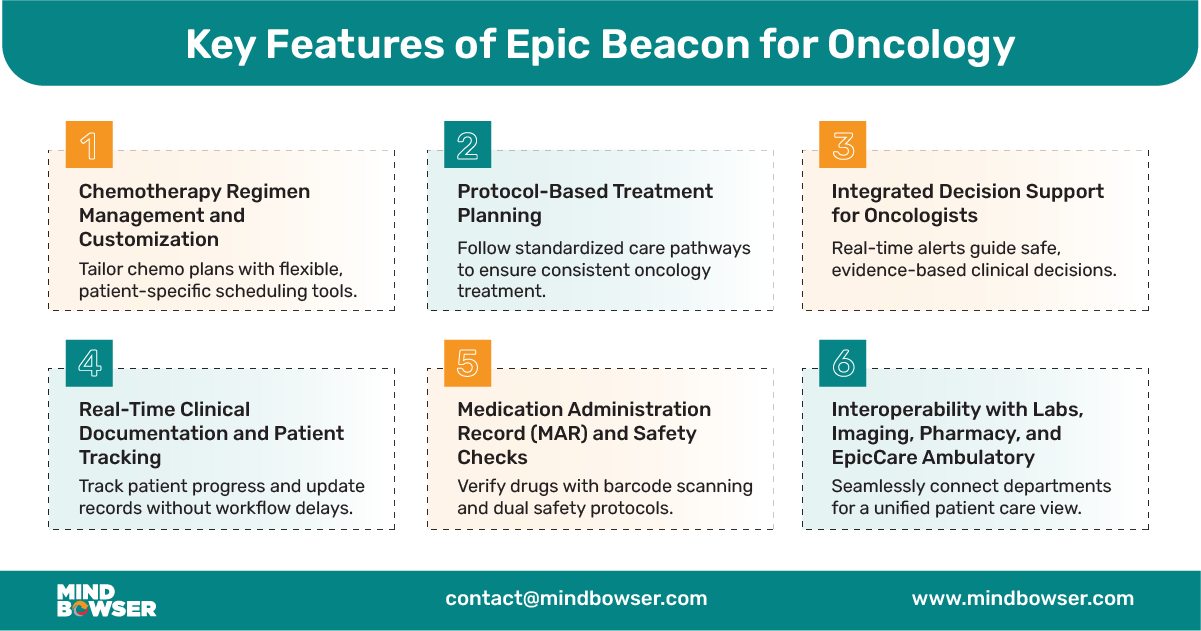 Key Features of Epic Beacon for Oncology

1

Chemotherapy Regimen Management and Customization

Tailor chemo plans with flexible, patient-specific scheduling tools.

2

Protocol-Based Treatment Planning

Follow standardized care pathways to ensure consistent oncology treatment.

3

Integrated Decision Support for Oncologists

Real-time alerts guide safe, evidence-based clinical decisions.

4

Real-Time Clinical Documentation and Patient Tracking

Track patient progress and update records without workflow delays.

5

Medication Administration Record (MAR) and Safety Checks

Verify drugs with barcode scanning and dual safety protocols.

6

Interoperability with Labs, Imaging, Pharmacy, and EpicCare Ambulatory

Seamlessly connect departments for a unified patient care view.

MIND BOWSER

contact@mindbowser.com

www.mindbowser.com